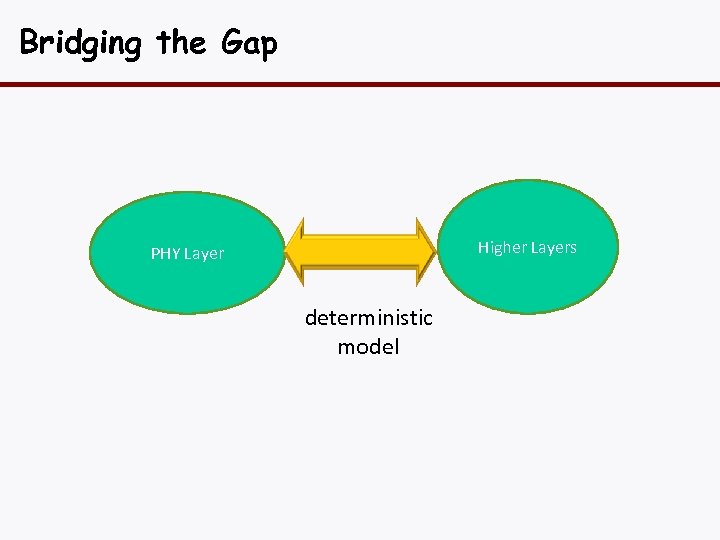 Bridging the Gap

PHY Layer

Higher Layers

deterministic model